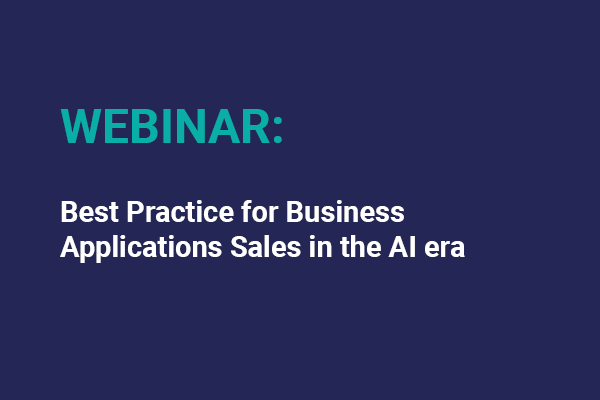 WEBINAR:

Best Practice for Business Applications Sales in the AI era